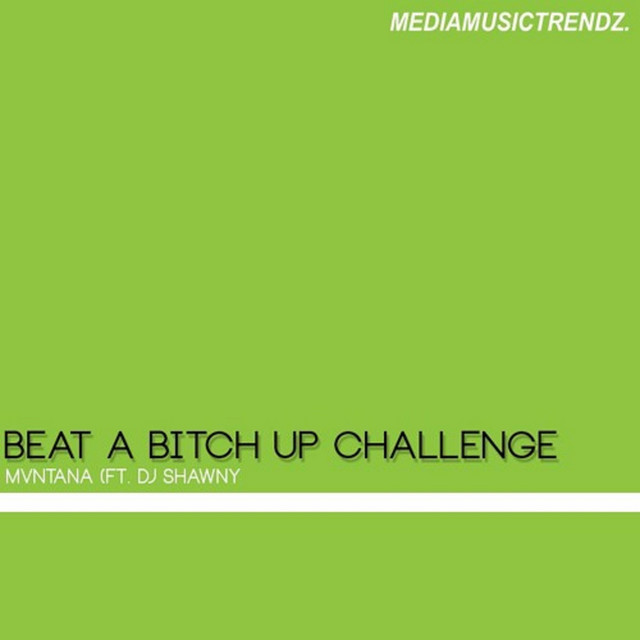 MEDIAMUSICTRENDZ.

BEAT A BITCH UP CHALLENGE
MVNTANA (FT. DJ SHAWNY